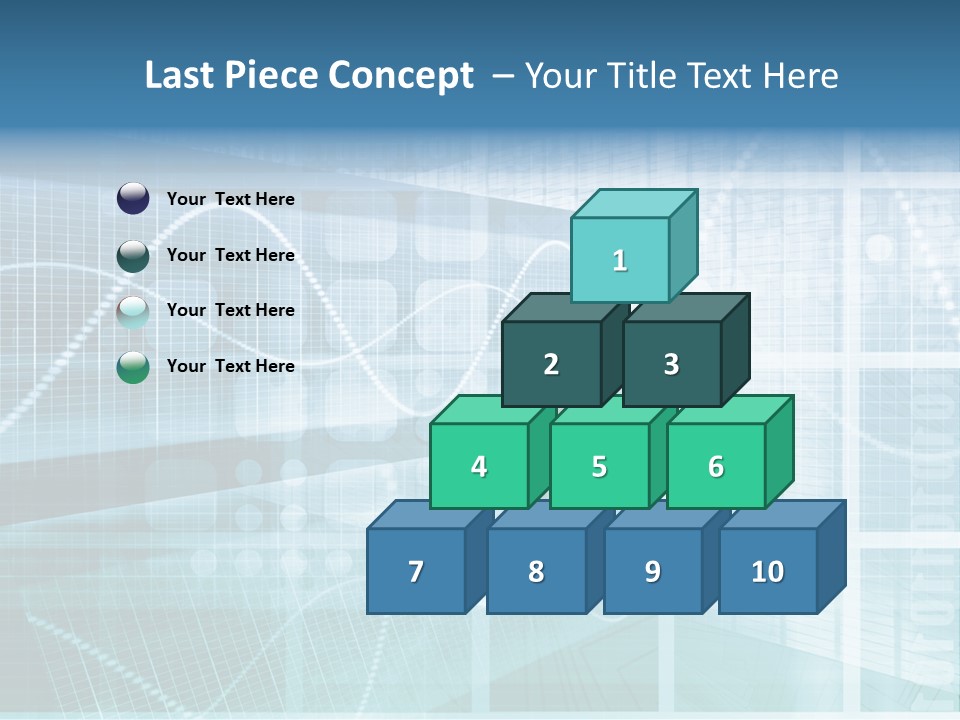 Last Piece Concept – Your Title Text Here

Your Text Here

Your Text Here

Your Text Here

Your Text Here

1

2

3

4

5

6

7

8

9

10